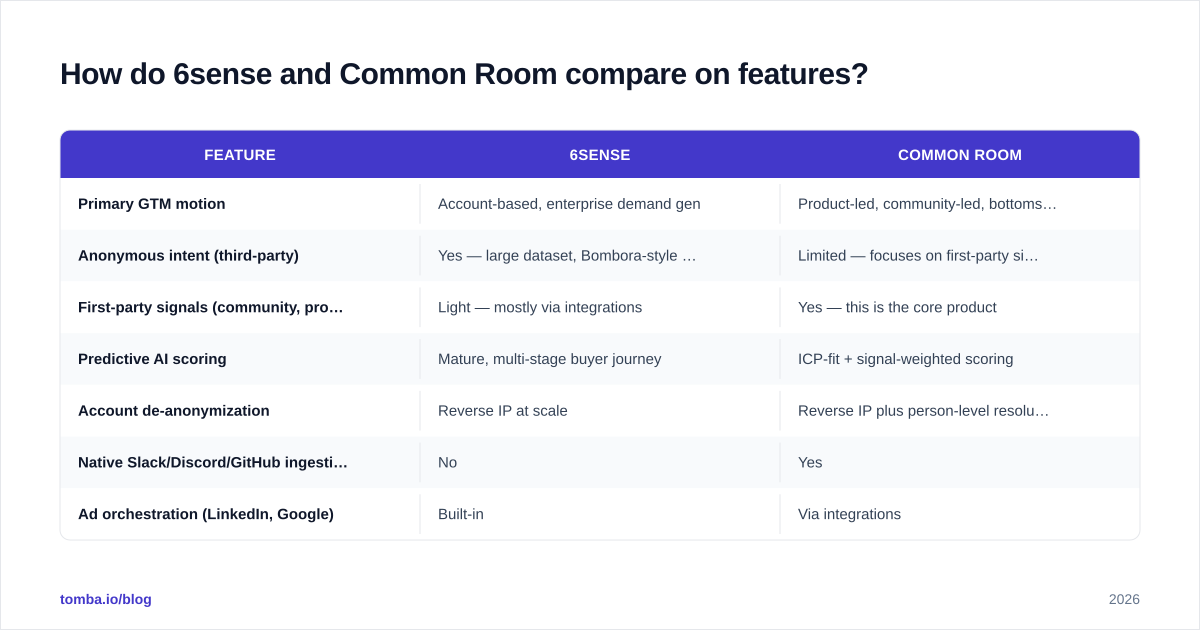 How do 6sense and Common Room compare on features?

| FEATURE | 6SENSE | COMMON ROOM |
|---|---|---|
| Primary GTM motion | Account-based, enterprise demand gen | Product-led, community-led, bottoms… |
| Anonymous intent (third-party) | Yes — large dataset, Bombora-style … | Limited — focuses on first-party si… |
| First-party signals (community, pro… | Light — mostly via integrations | Yes — this is the core product |
| Predictive AI scoring | Mature, multi-stage buyer journey | ICP-fit + signal-weighted scoring |
| Account de-anonymization | Reverse IP at scale | Reverse IP plus person-level resolu… |
| Native Slack/Discord/GitHub ingesti… | No | Yes |
| Ad orchestration (LinkedIn, Google) | Built-in | Via integrations |

tomba.io/blog

2026